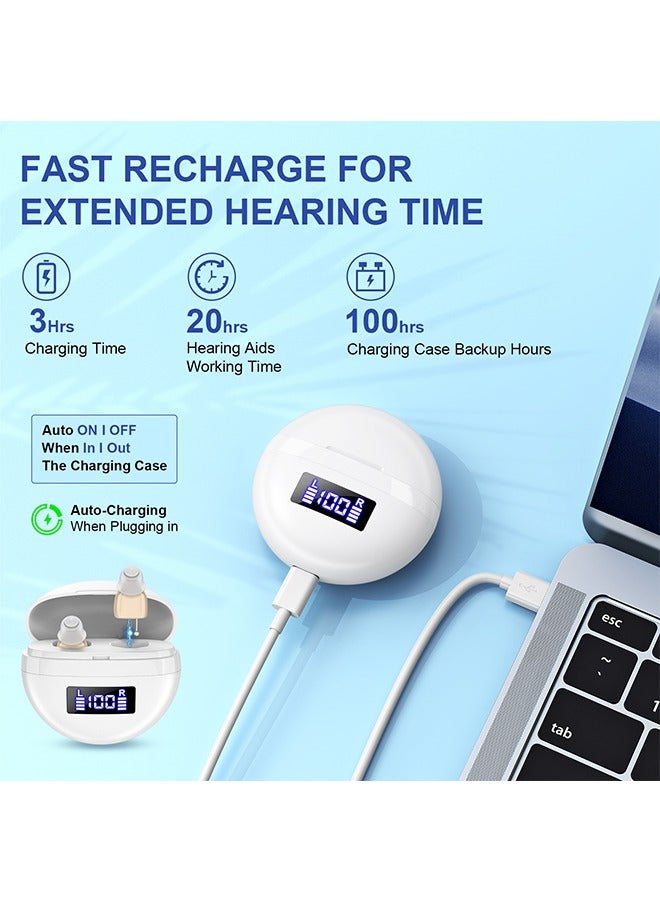 FAST RECHARGE FOR EXTENDED HEARING TIME

3Hrs
Charging Time

20hrs
Hearing Aids Working Time

100hrs
Charging Case Backup Hours

Auto ON I OFF
When In I Out
The Charging Case

Auto-Charging
When Plugging in

L 100 R

L 100 R

esc
~
`
tab